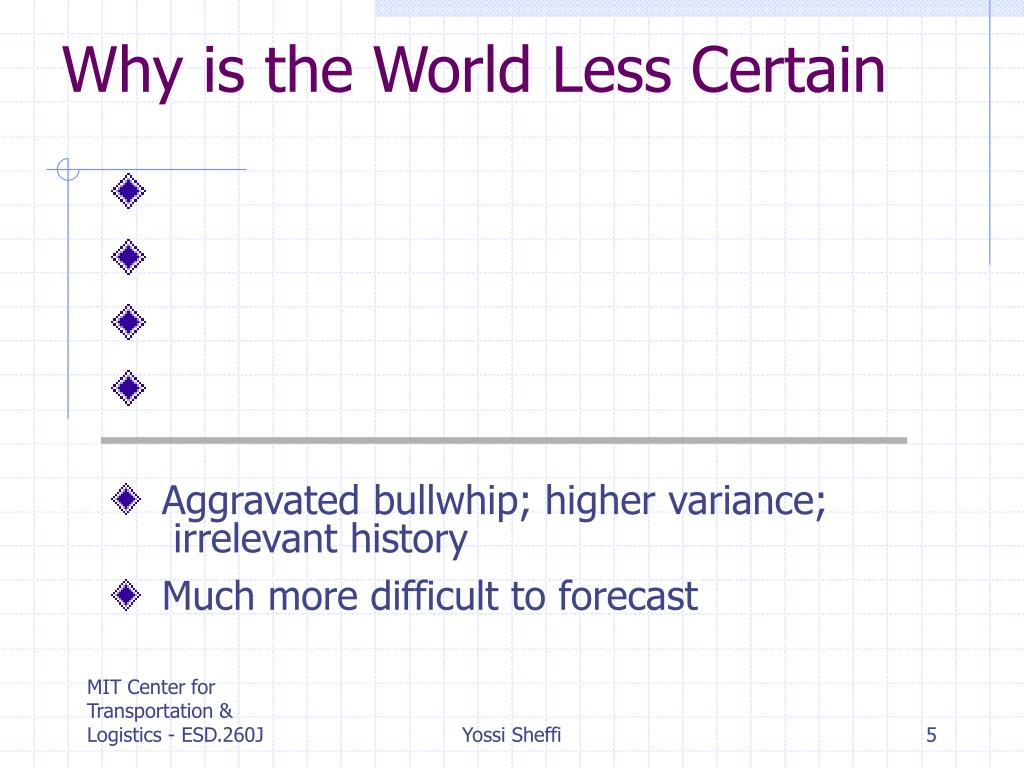 Why is the World Less Certain

Aggravated bullwhip; higher variance; irrelevant history

Much more difficult to forecast

MIT Center for Transportation & Logistics - ESD.260J

Yossi Sheffi

5